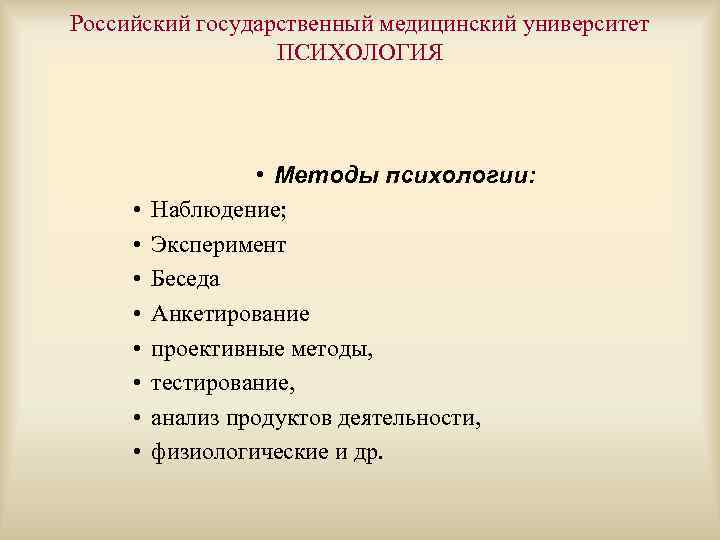 Российский государственный медицинский университет
ПСИХОЛОГИЯ

• Методы психологии:
• Наблюдение;
• Эксперимент
• Беседа
• Анкетирование
• проективные методы,
• тестирование,
• анализ продуктов деятельности,
• физиологические и др.